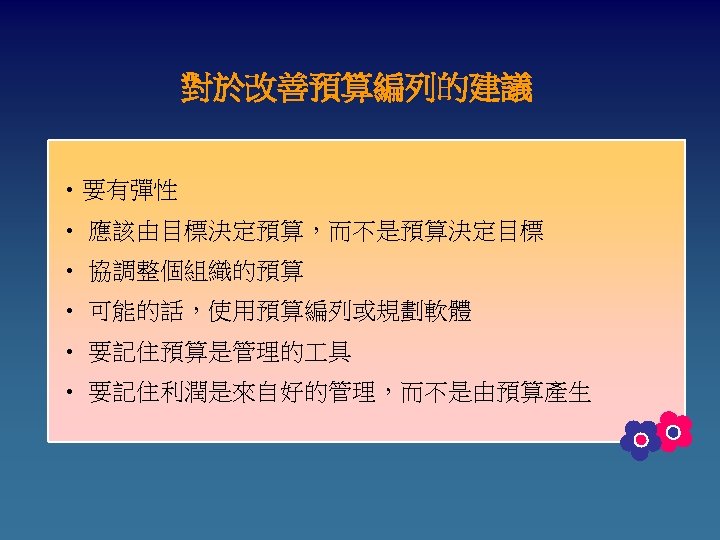 對於改善預算編列的建議

• 要有彈性
• 應該由目標決定預算，而不是預算決定目標
• 協調整個組織的預算
• 可能的話，使用預算編列或規劃軟體
• 要記住預算是管理的工具
• 要記住利潤是來自好的管理，而不是由預算產生